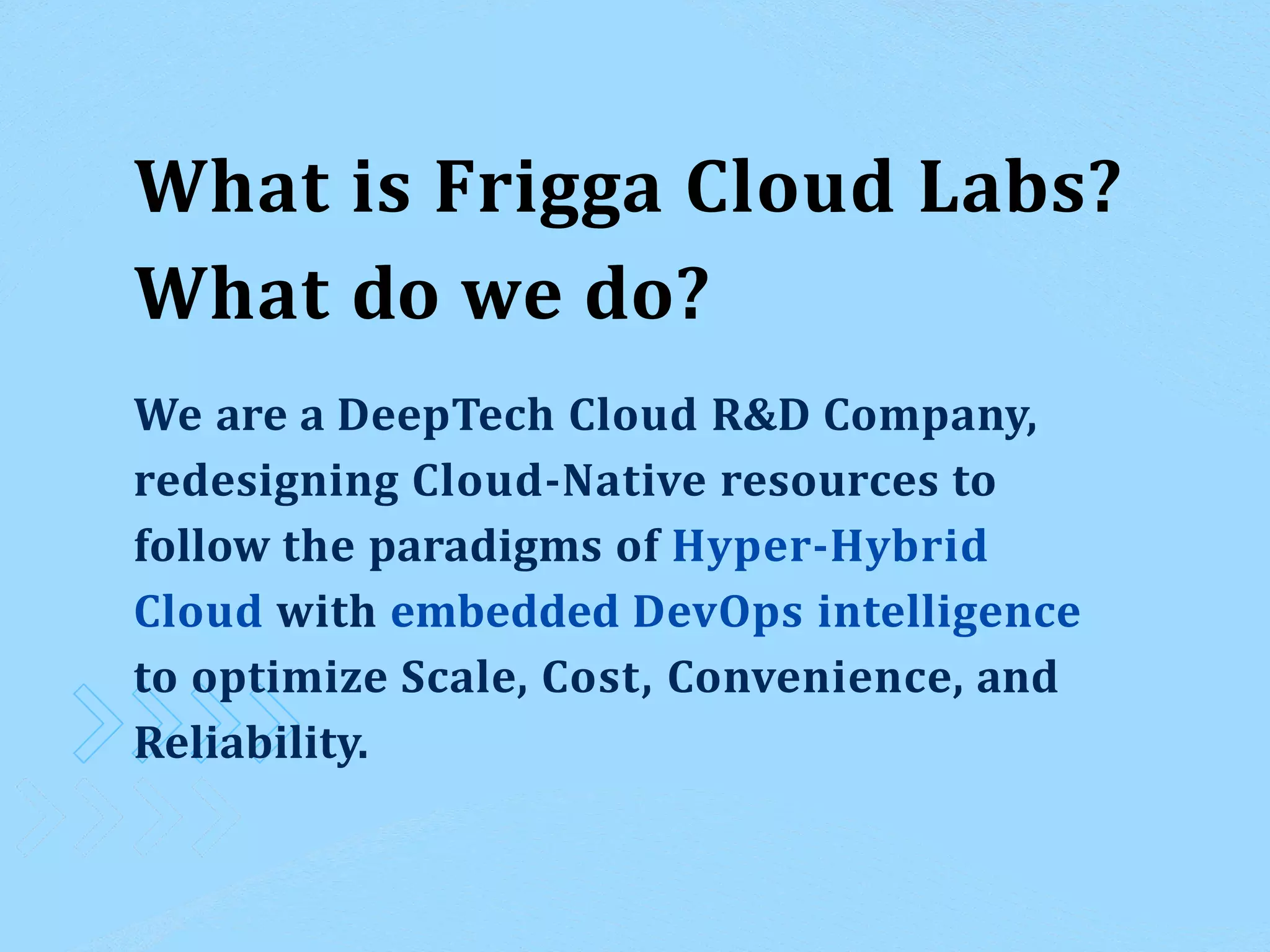 What is Frigga Cloud Labs?
What do we do?

We are a DeepTech Cloud R&D Company, redesigning Cloud-Native resources to follow the paradigms of Hyper-Hybrid Cloud with embedded DevOps intelligence to optimize Scale, Cost, Convenience, and Reliability.